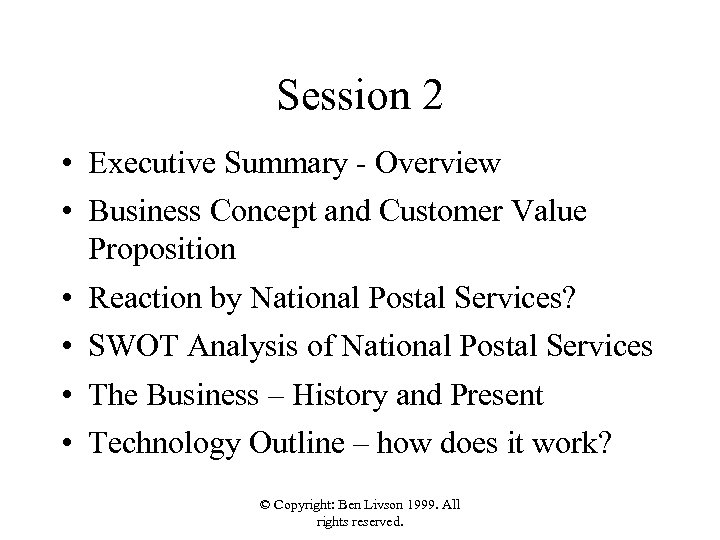 Session 2

• Executive Summary - Overview
• Business Concept and Customer Value Proposition
• Reaction by National Postal Services?
• SWOT Analysis of National Postal Services
• The Business – History and Present
• Technology Outline – how does it work?

© Copyright: Ben Livson 1999. All rights reserved.